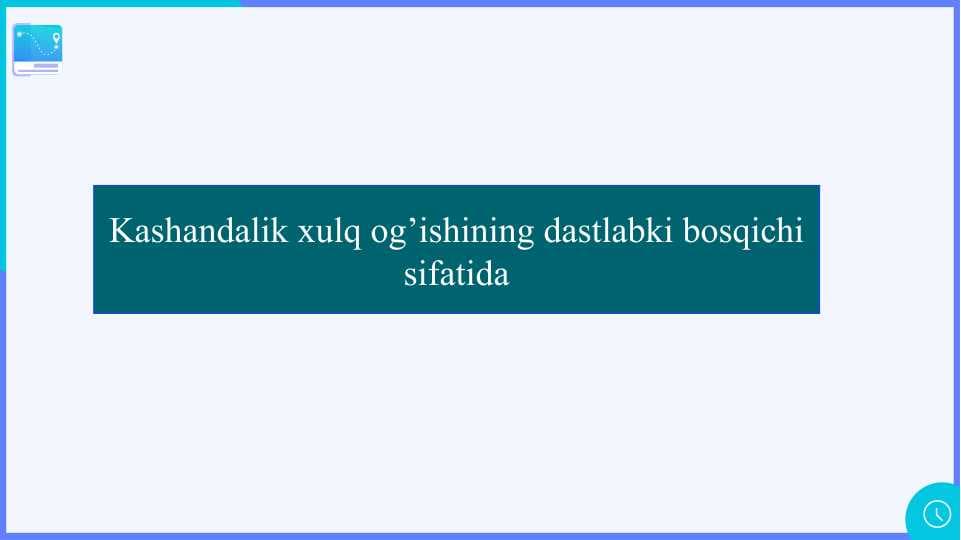 Kashandalik xulq og’ishining dastlabki bosqichi sifatida